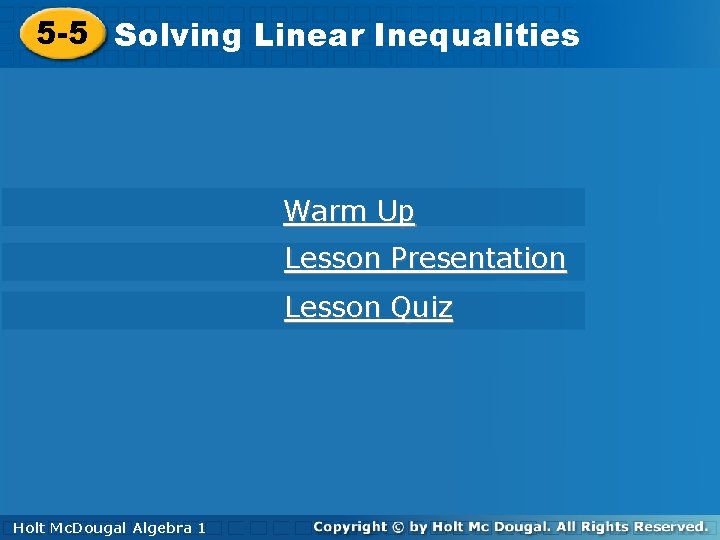 5-5 Solving Linear Inequalities

Warm Up

Lesson Presentation

Lesson Quiz

Holt McDougal Algebra 1

Copyright © by Holt Mc Dougal. All Rights Reserved.